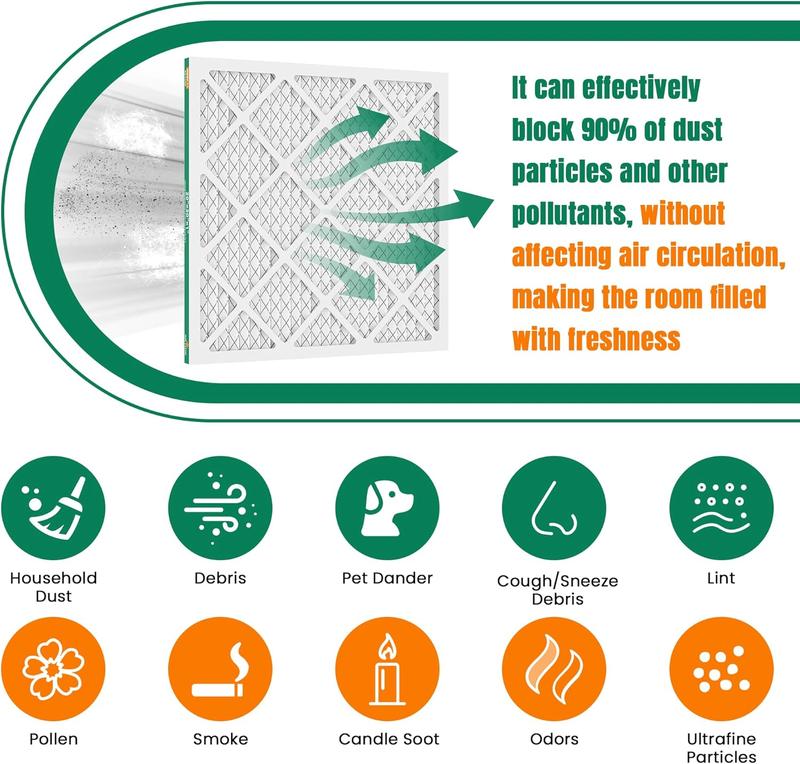 It can effectively block 90% of dust particles and other pollutants, without affecting air circulation, making the room filled with freshness

Household Dust

Debris

Pet Dander

Cough/Sneeze Debris

Lint

Pollen

Smoke

Candle Soot

Odors

Ultrafine Particles